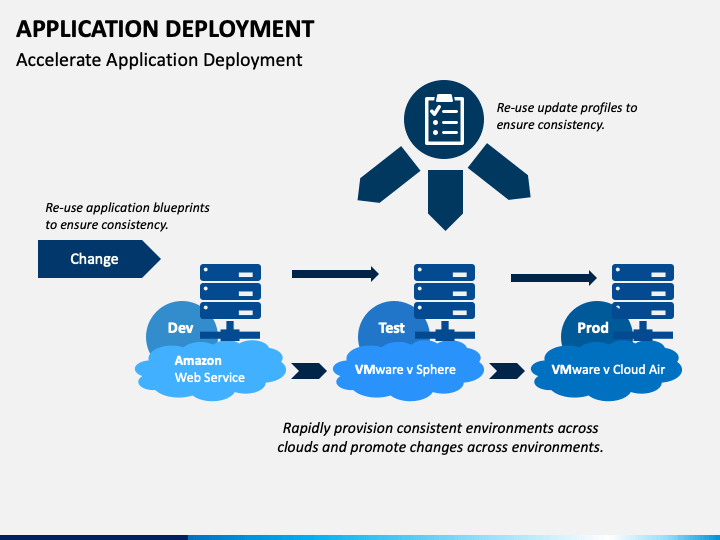 APPLICATION DEPLOYMENT

Accelerate Application Deployment

Re-use update profiles to ensure consistency.

Re-use application blueprints to ensure consistency.

Change

Dev

Amazon Web Service

Test

VMware v Sphere

Prod

VMware v Cloud Air

Rapidly provision consistent environments across clouds and promote changes across environments.